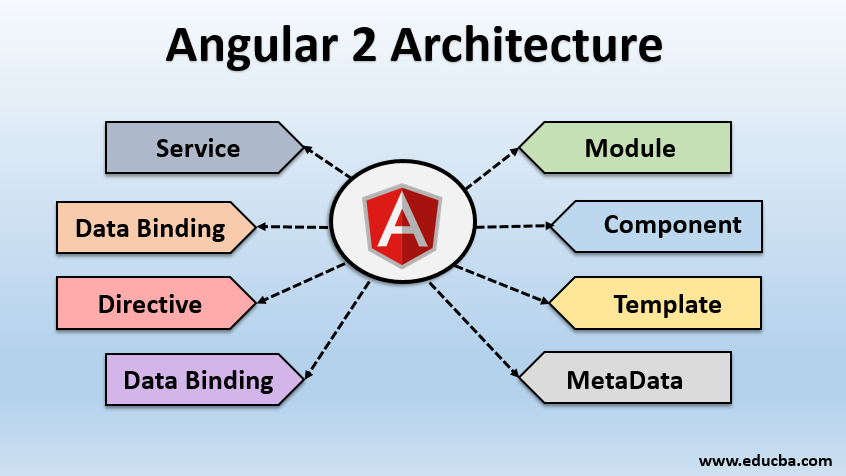 Angular 2 Architecture

Service

Data Binding

Directive

Data Binding

A

Module

Component

Template

MetaData

www.educba.com